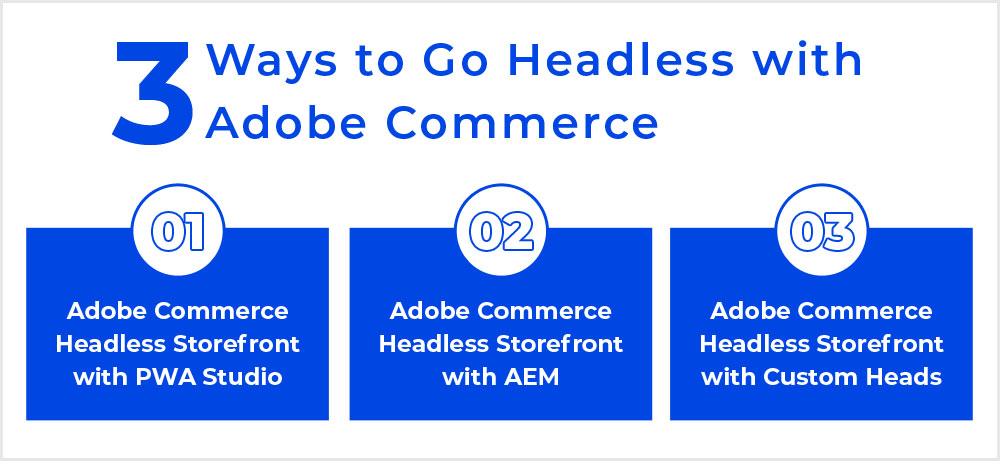 3 Ways to Go Headless with Adobe Commerce

01

Adobe Commerce Headless Storefront with PWA Studio

02

Adobe Commerce Headless Storefront with AEM

03

Adobe Commerce Headless Storefront with Custom Heads